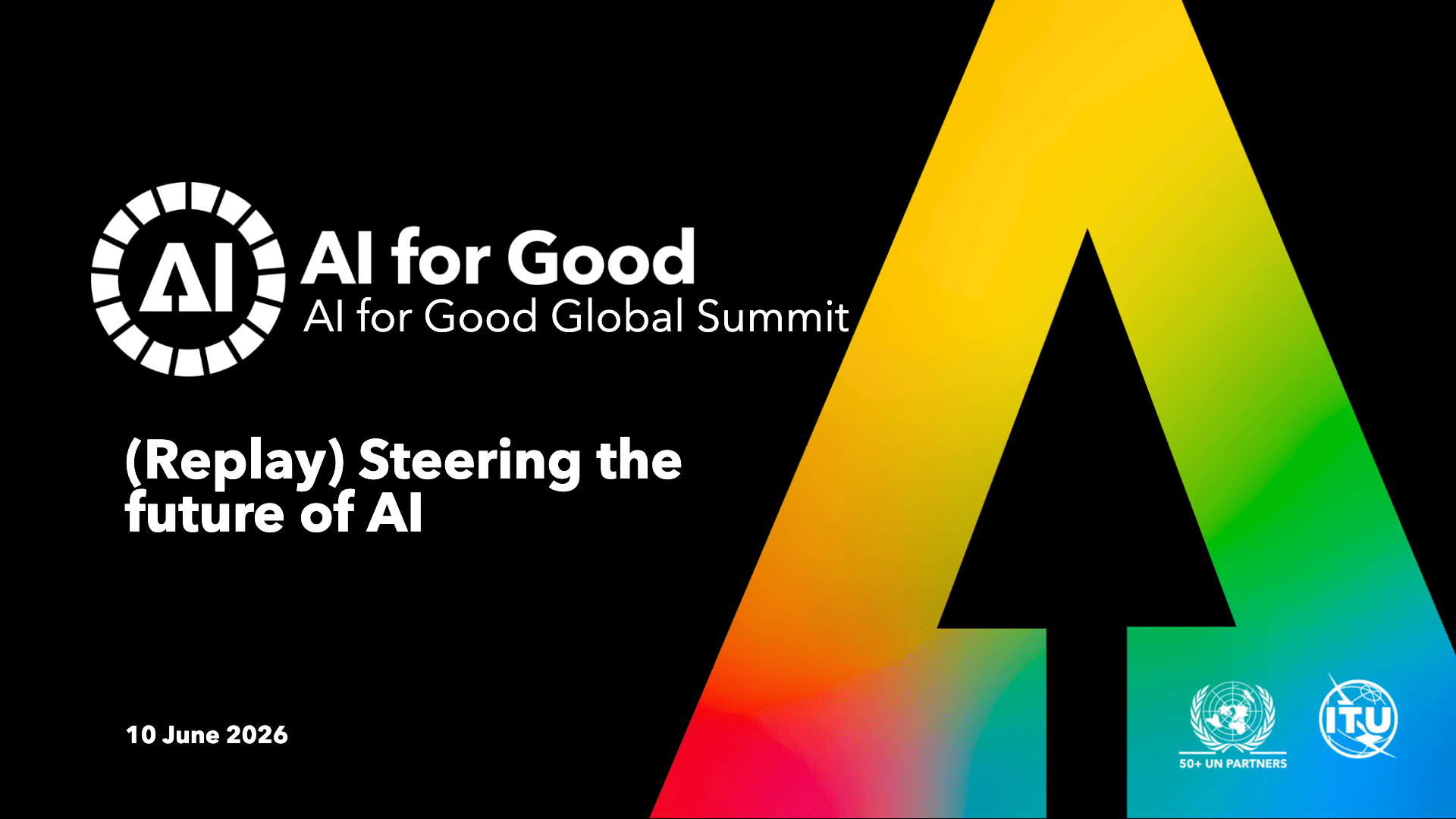 AI

AI for Good
AI for Good Global Summit

(Replay) Steering the future of AI

10 June 2026

50+ UN PARTNERS

ITU